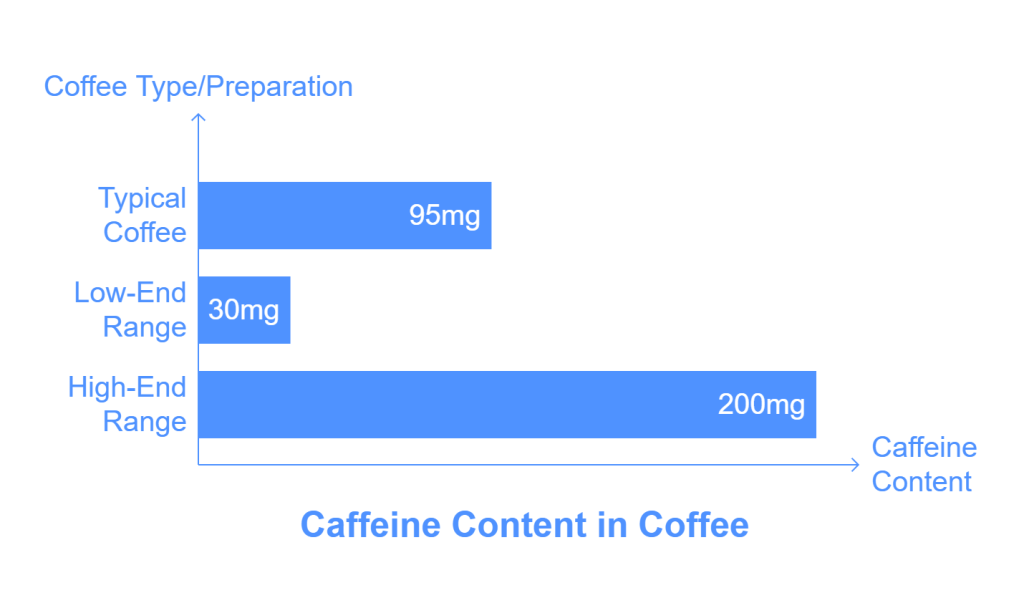 Coffee Type/Preparation

Typical Coffee

95mg

Low-End Range

30mg

High-End Range

200mg

Caffeine Content

Caffeine Content in Coffee